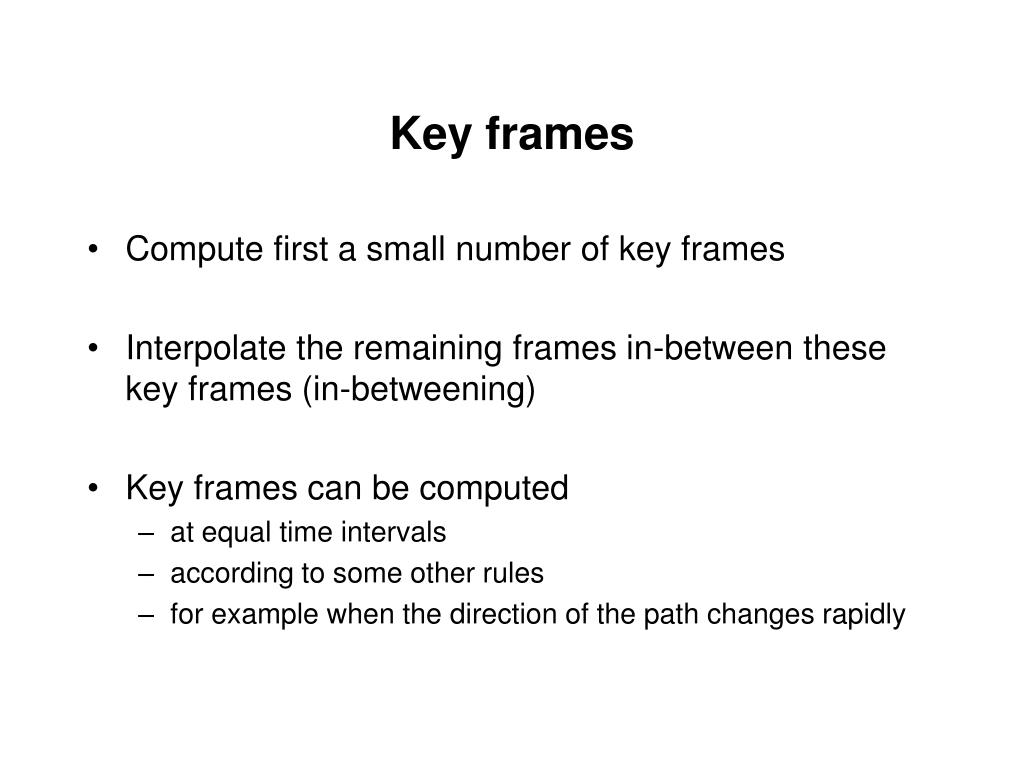 Key frames

• Compute first a small number of key frames

• Interpolate the remaining frames in-between these key frames (in-betweening)

• Key frames can be computed
– at equal time intervals
– according to some other rules
– for example when the direction of the path changes rapidly